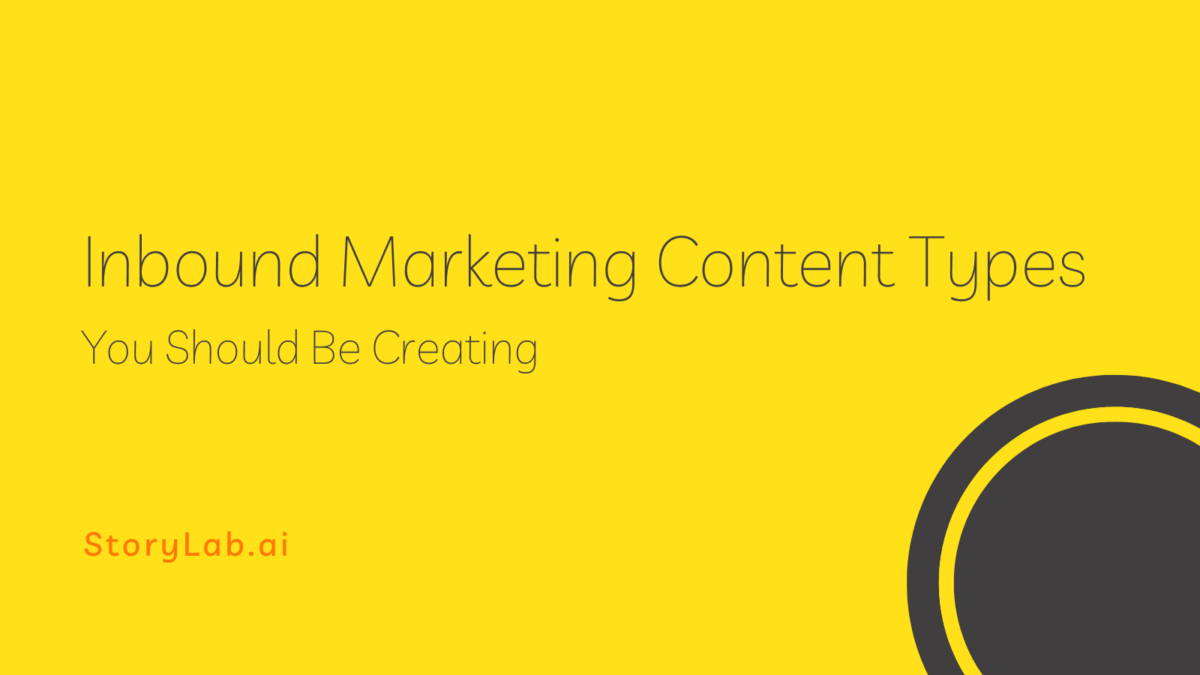 Inbound Marketing Content Types

You Should Be Creating

StoryLab.ai